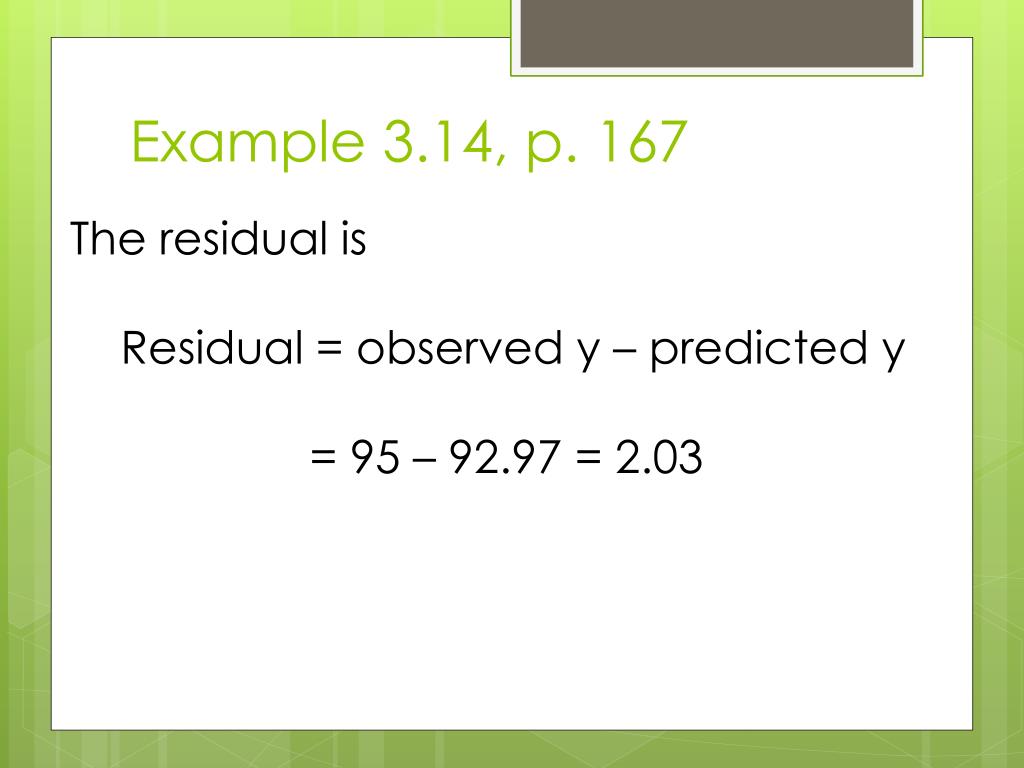 Example 3.14, p. 167

The residual is

Residual = observed y – predicted y

= 95 – 92.97 = 2.03